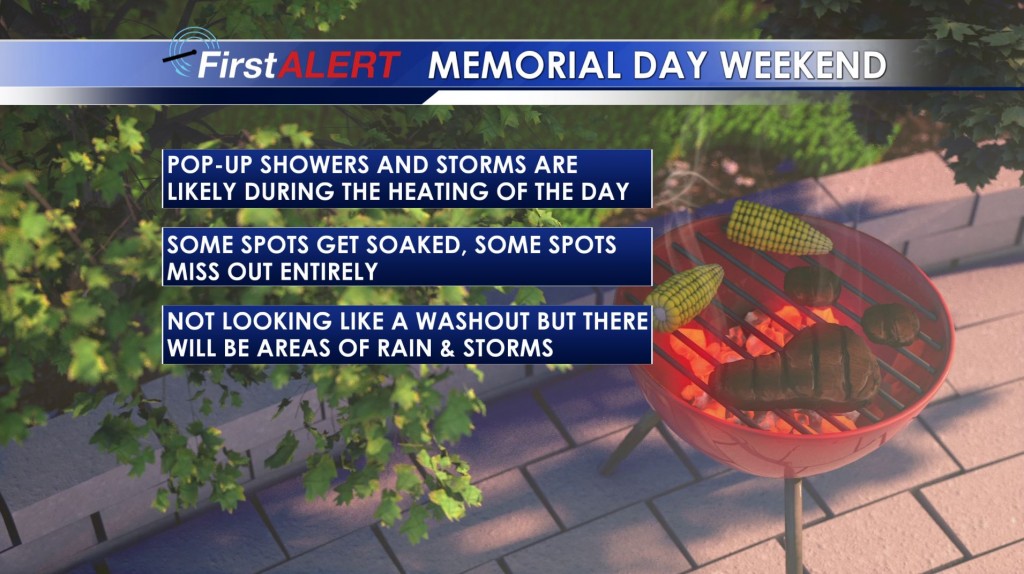 FirstALERT MEMORIAL DAY WEEKEND

POP-UP SHOWERS AND STORMS ARE LIKELY DURING THE HEATING OF THE DAY

SOME SPOTS GET SOAKED, SOME SPOTS MISS OUT ENTIRELY

NOT LOOKING LIKE A WASHOUT BUT THERE WILL BE AREAS OF RAIN & STORMS